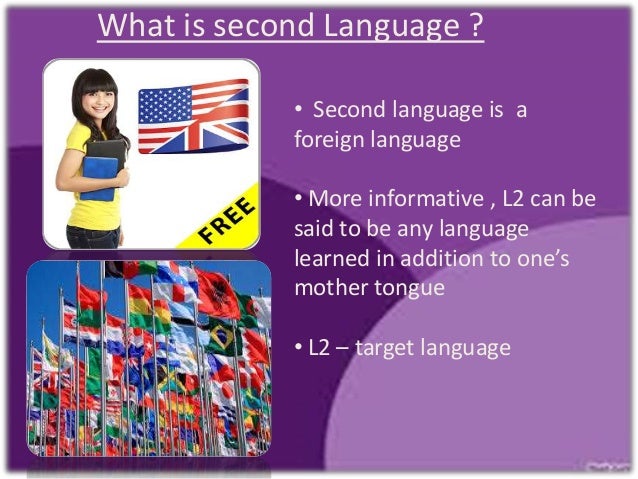 What is second Language ?

FREE

• Second language is a foreign language

• More informative , L2 can be said to be any language learned in addition to one's mother tongue

• L2 – target language